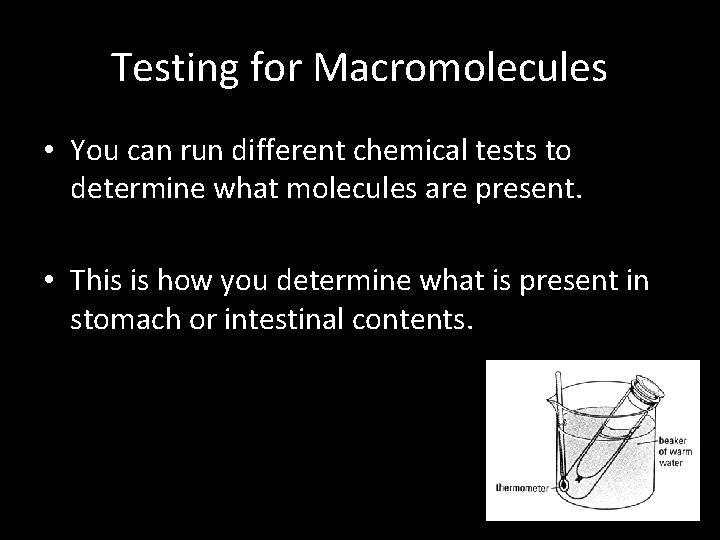 Testing for Macromolecules

• You can run different chemical tests to determine what molecules are present.

• This is how you determine what is present in stomach or intestinal contents.

beaker of warm water

thermometer